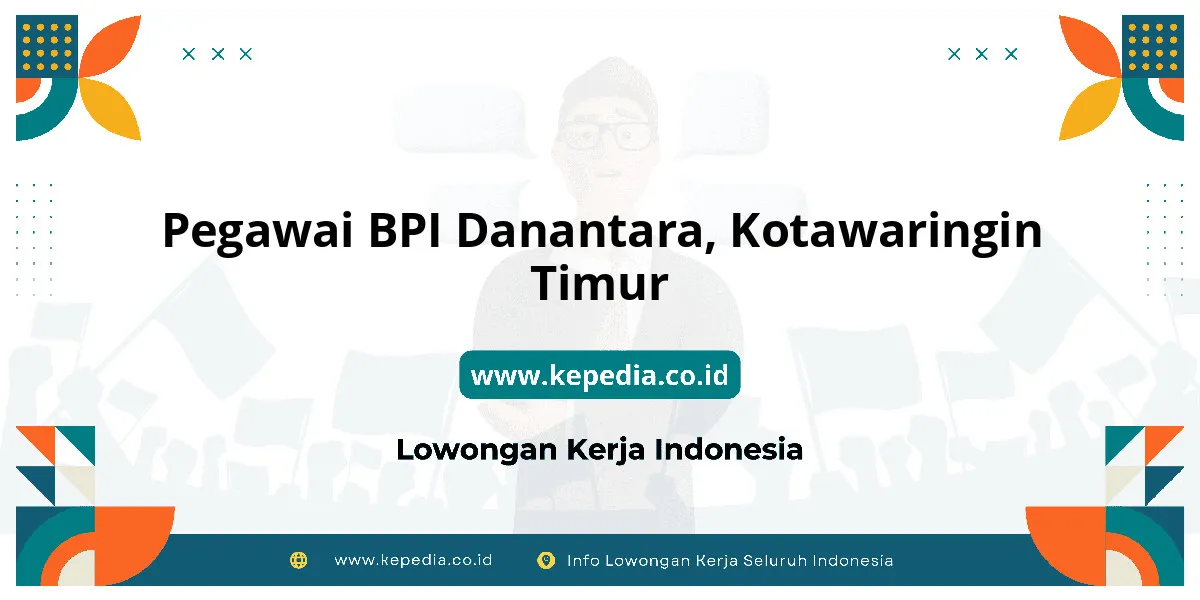 Pegawai BPI Danantara, Kotawaringin Timur

www.kepedia.co.id

Lowongan Kerja Indonesia

www.kepedia.co.id Info Lowongan Kerja Seluruh Indonesia